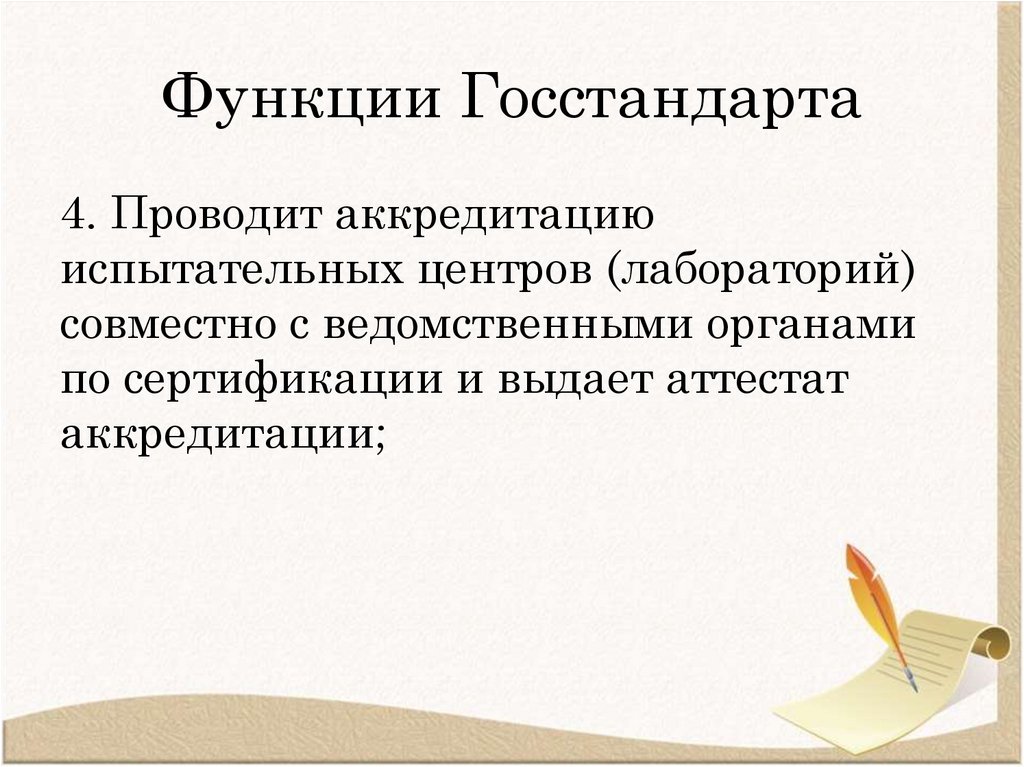 Функции Госстандарта

4. Проводит аккредитацию испытательных центров (лабораторий) совместно с ведомственными органами по сертификации и выдает аттестат аккредитации;